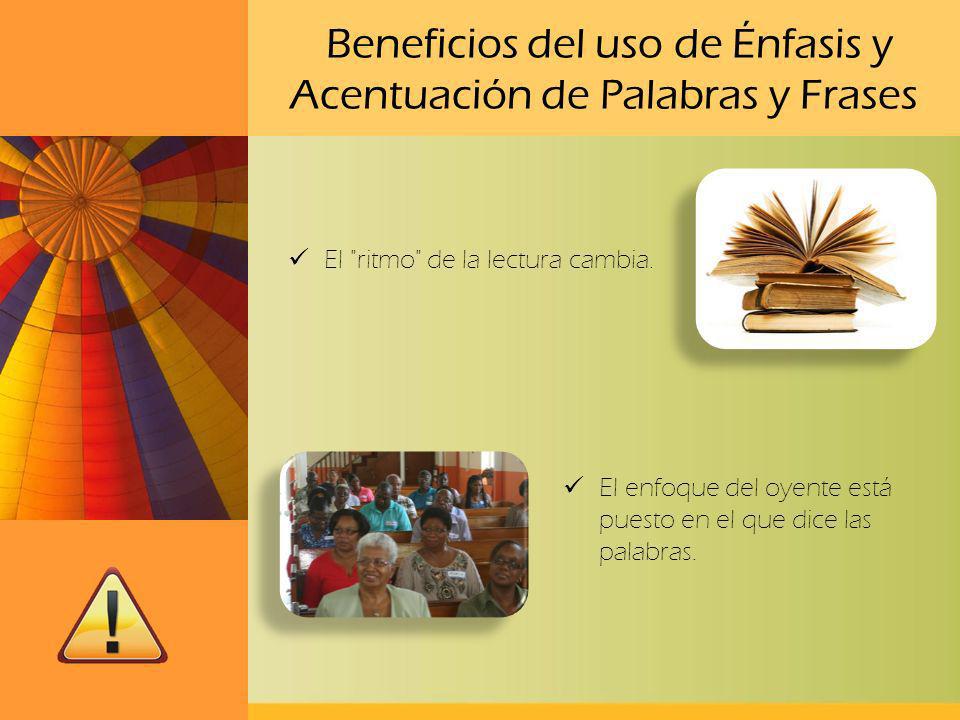 Beneficios del uso de Énfasis y Acentuación de Palabras y Frases

✓ El "ritmo" de la lectura cambia.

✓ El enfoque del oyente está puesto en el que dice las palabras.

!